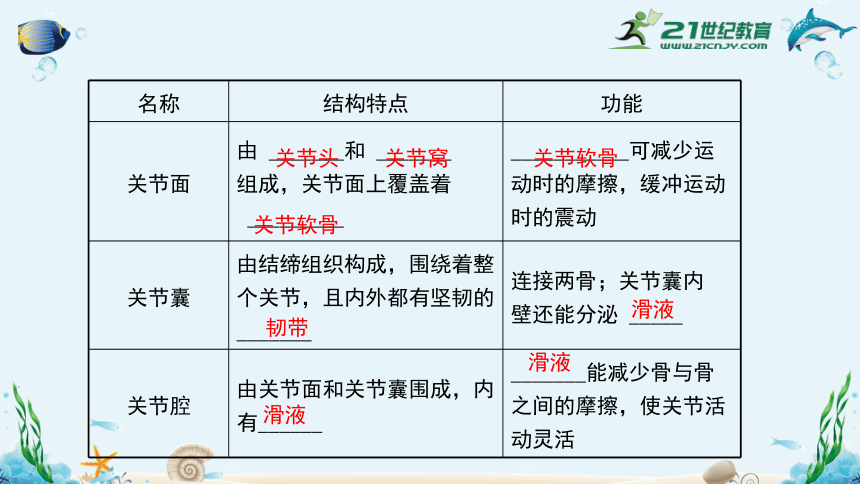 21世纪教育
www.21cnjy.com

| 名称 | 结构特点 | 功能 |
|---|---|---|
| 关节面 | 由 关节头 和 关节窝 组成，关节面上覆盖着 关节软骨 | 关节软骨 可减少运动时的摩擦，缓冲运动时的震动 |
| 关节囊 | 由结缔组织构成，围绕着整个关节，且内外都有坚韧的 韧带 | 连接两骨；关节囊内壁还能分泌 滑液 |
| 关节腔 | 由关节面和关节囊围成，内有 滑液 | 滑液 能减少骨与骨之间的摩擦，使关节活动灵活 |